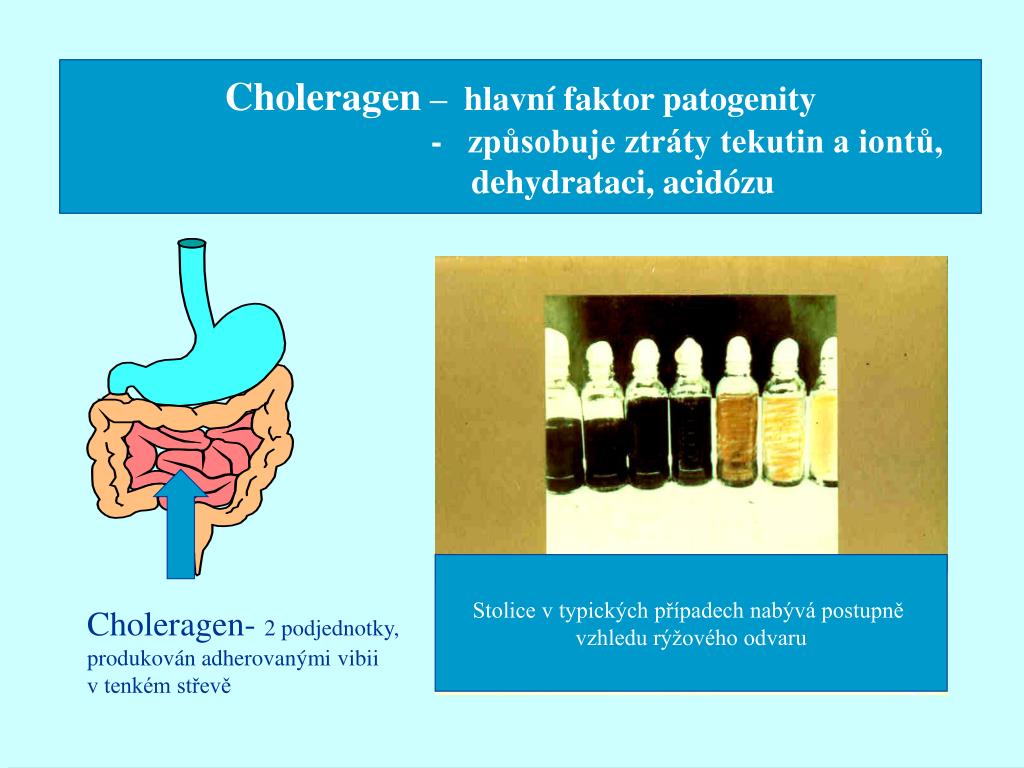 Choleragen – hlavní faktor patogenity
- způsobuje ztráty tekutin a iontů, dehydrataci, acidózu

Choleragen- 2 podjednotky, produkován adherovanými vibii v tenkém střevě

Stolice v typických případech nabývá postupně vzhledu rýžového odvaru